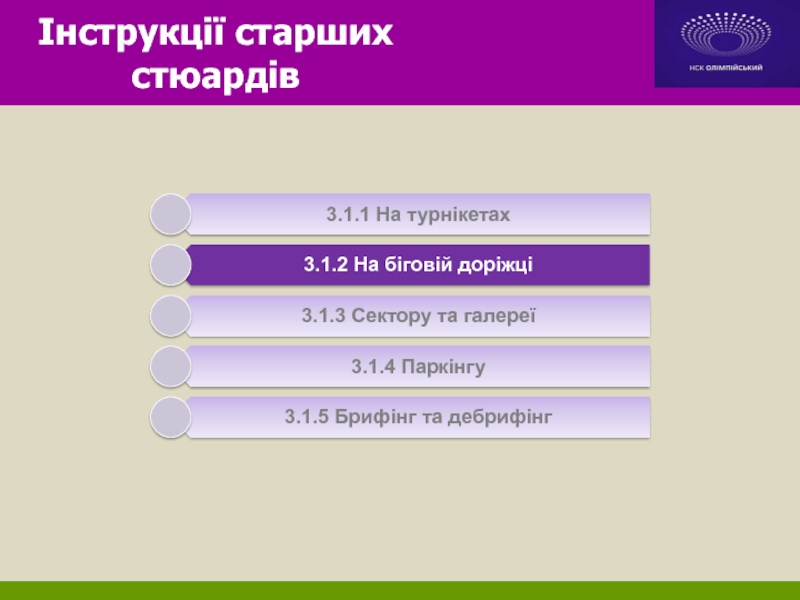 Інструкції старших стюардів

НСК ОЛІМПІЙСЬКИЙ

3.1.1 На турнікетах

3.1.2 На біговій доріжці

3.1.3 Сектору та галереї

3.1.4 Паркінгу

3.1.5 Брифінг та дебрифінг